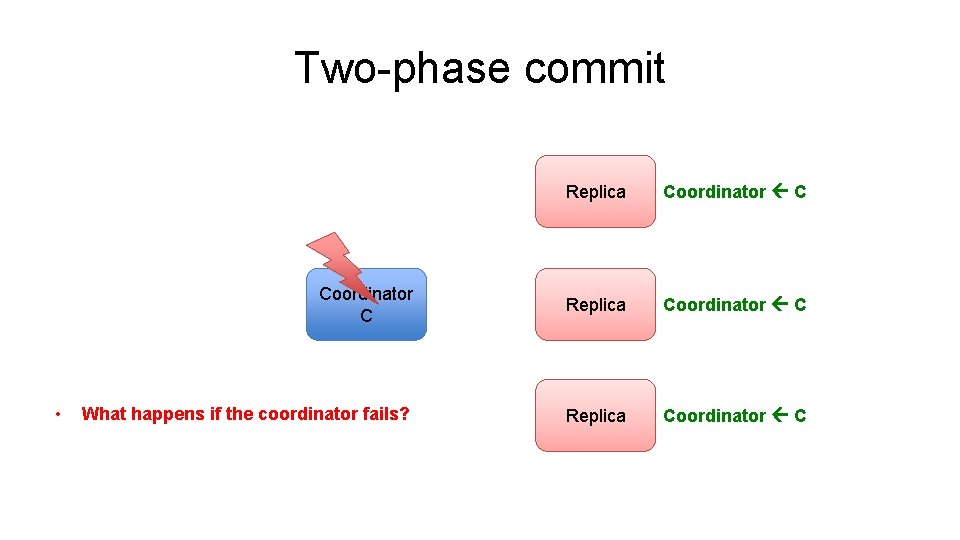 Two-phase commit

Replica

Coordinator ← C

Coordinator C

Replica

Coordinator ← C

• What happens if the coordinator fails?

Replica

Coordinator ← C